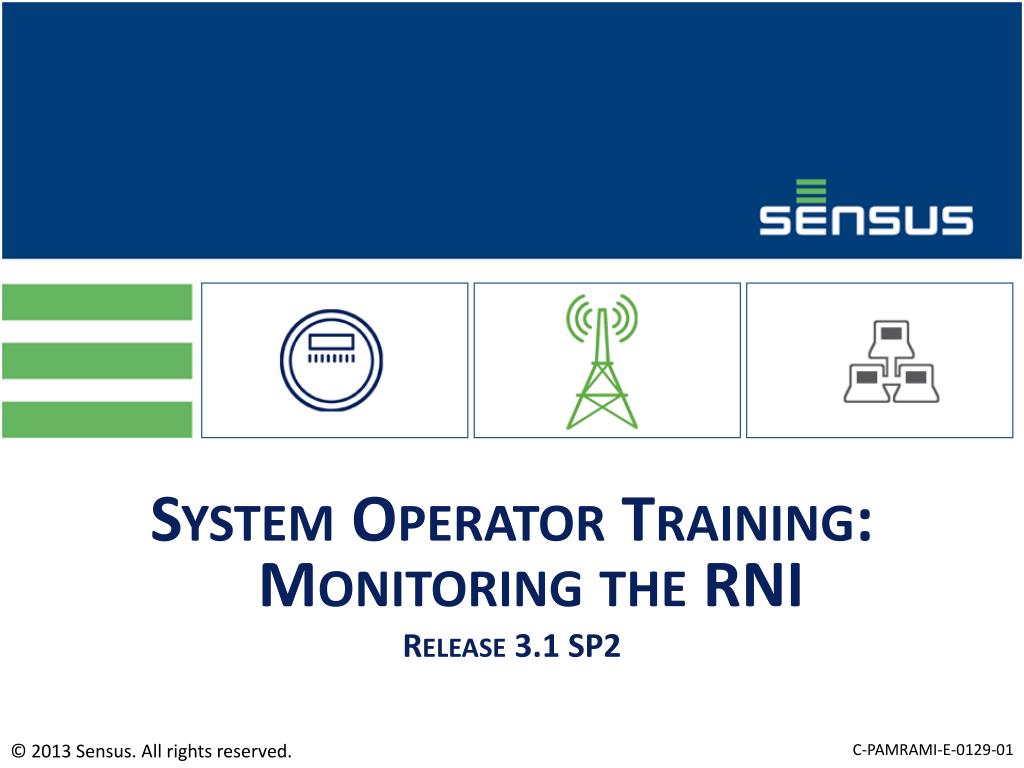 SENSUS

SYSTEM OPERATOR TRAINING: MONITORING THE RNI

RELEASE 3.1 SP2

© 2013 Sensus. All rights reserved.

C-PAMRAMI-E-0129-01